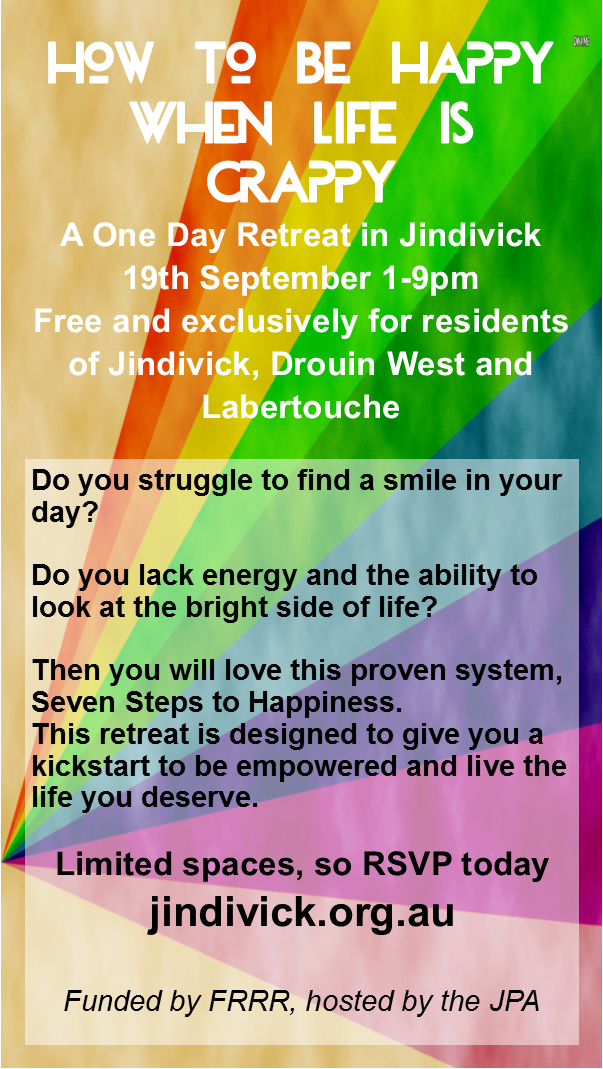 HOW TO BE HAPPY WHEN LIFE IS CRAPPY

A One Day Retreat in Jindivick
19th September 1-9pm
Free and exclusively for residents of Jindivick, Drouin West and Labertouche

Do you struggle to find a smile in your day?

Do you lack energy and the ability to look at the bright side of life?

Then you will love this proven system, Seven Steps to Happiness.
This retreat is designed to give you a kickstart to be empowered and live the life you deserve.

Limited spaces, so RSVP today
jindivick.org.au

Funded by FRRR, hosted by the JPA